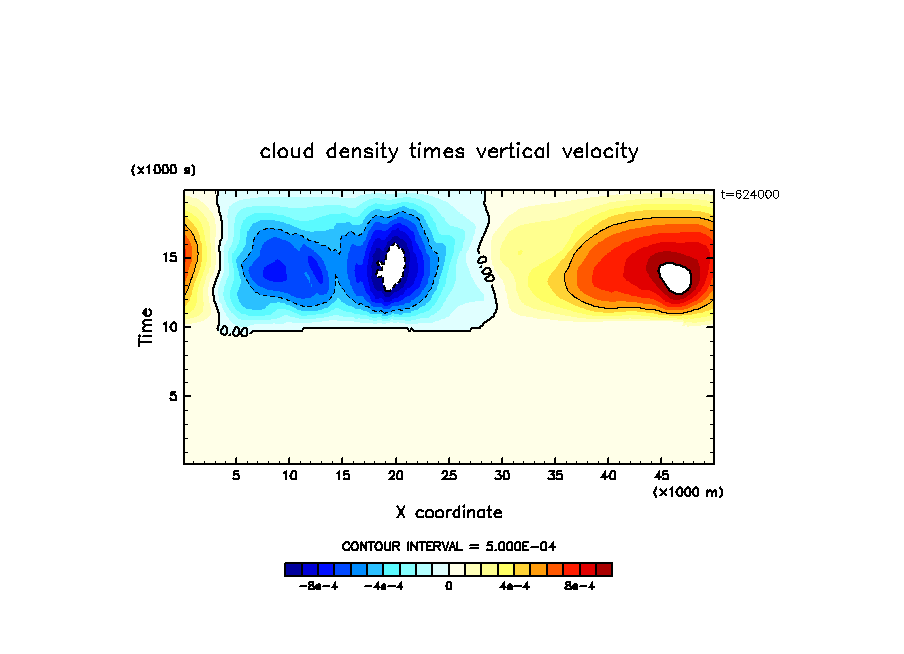 cloud density times vertical velocity

(x1000 s)

t=624000

Time

15

10

5

0.00

0.00

5 10 15 20 25 30 35 40 45

(x1000 m)

X coordinate

CONTOUR INTERVAL = 5.000E-04

-8e-4 -4e-4 0 4e-4 8e-4